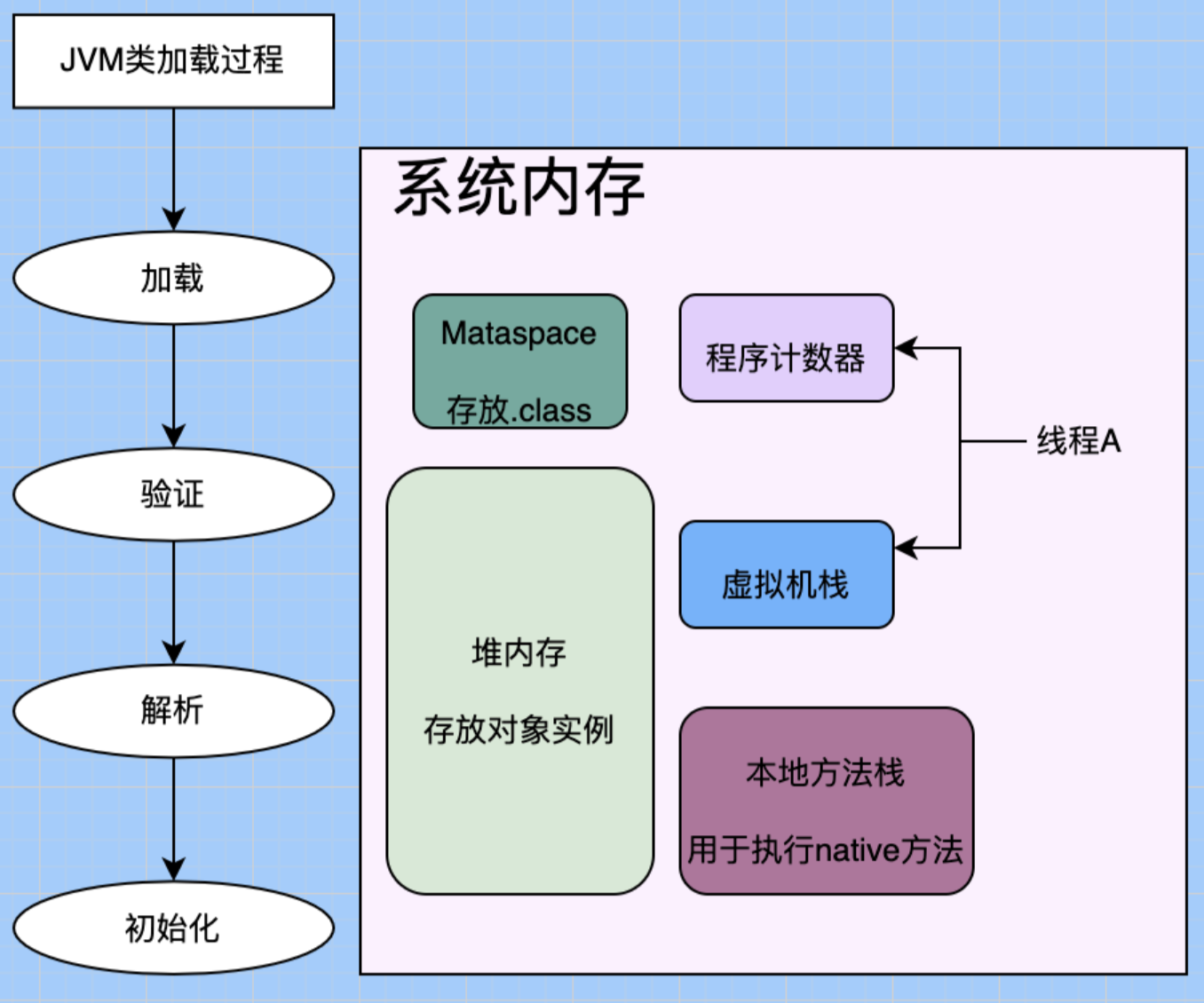 JVM类加载过程

加载

验证

解析

初始化

系统内存

Mataspace

存放.class

程序计数器

线程A

虚拟机栈

堆内存

存放对象实例

本地方法栈

用于执行native方法